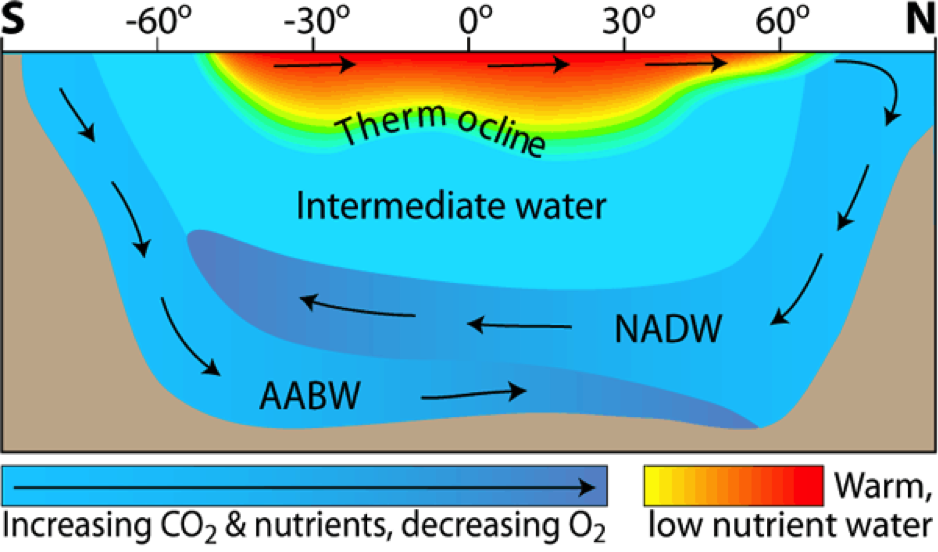 S -60° -30° 0° 30° 60° N

Therm ocline

Intermediate water

NADW

AABW

Increasing $CO_2$ & nutrients, decreasing $O_2$

Warm, low nutrient water